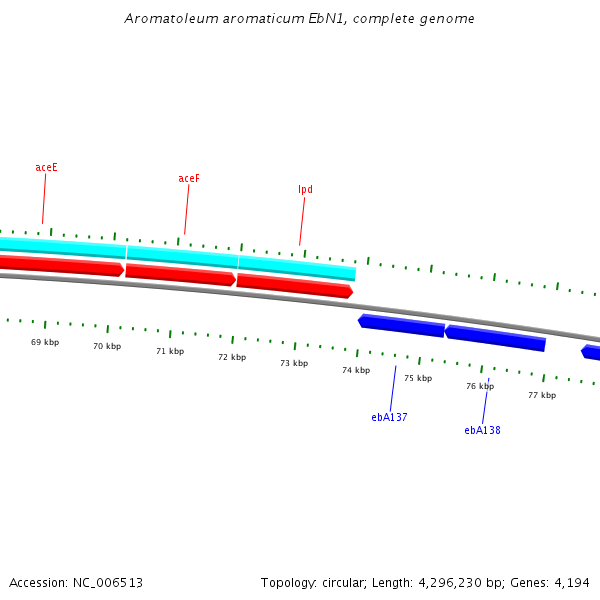 Aromatoleum aromaticum EbN1, complete genome

aceE

aceF

lpd

69 kbp

70 kbp

71 kbp

72 kbp

73 kbp

74 kbp

75 kbp

76 kbp

77 kbp

ebA137

ebA138

Accession: NC_006513

Topology: circular; Length: 4,296,230 bp; Genes: 4,194